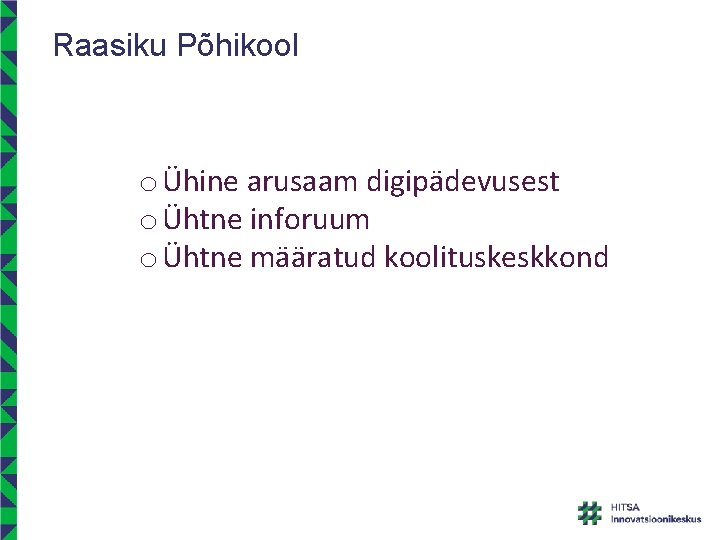 Raasiku Põhikool

o Ühine arusaam digipädevusest
o Ühtne inforuum
o Ühtne määratud koolituskeskkond

HITSA
Innovatsioonikeskus